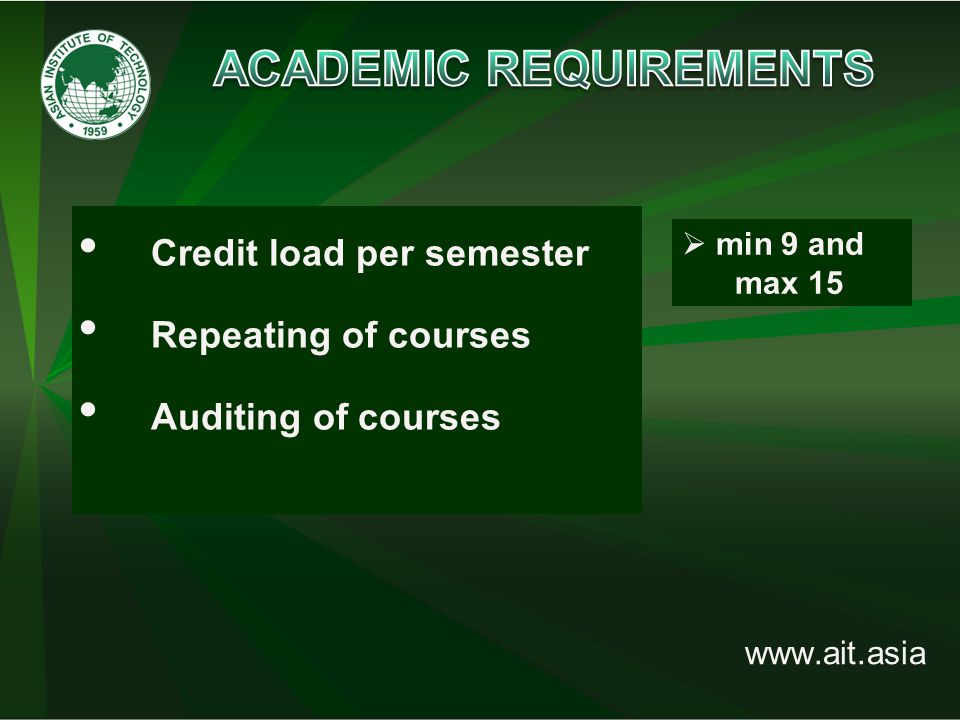 ASIAN INSTITUTE OF TECHNOLOGY
1959

ACADEMIC REQUIREMENTS

• Credit load per semester
• Repeating of courses
• Auditing of courses

➢ min 9 and max 15

www.ait.asia